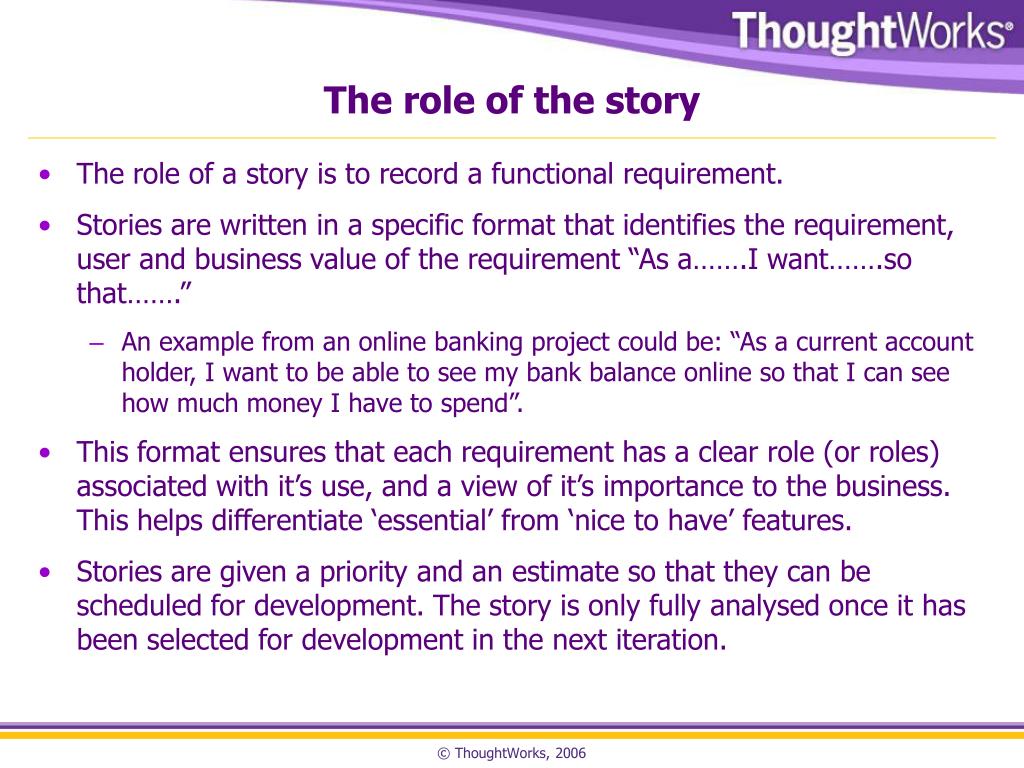 ThoughtWorks®

The role of the story

• The role of a story is to record a functional requirement.

• Stories are written in a specific format that identifies the requirement, user and business value of the requirement “As a…….I want…….so that…….”

– An example from an online banking project could be: “As a current account holder, I want to be able to see my bank balance online so that I can see how much money I have to spend”.

• This format ensures that each requirement has a clear role (or roles) associated with it’s use, and a view of it’s importance to the business. This helps differentiate ‘essential’ from ‘nice to have’ features.

• Stories are given a priority and an estimate so that they can be scheduled for development. The story is only fully analysed once it has been selected for development in the next iteration.

© ThoughtWorks, 2006